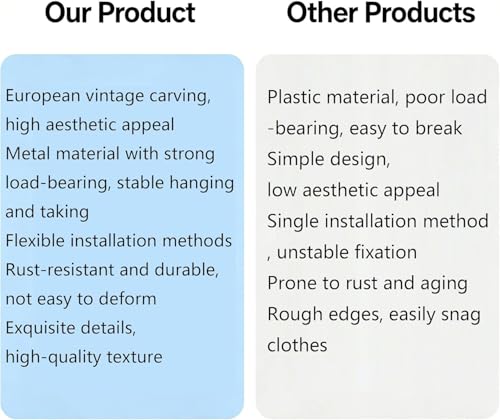 Our Product

European vintage carving, high aesthetic appeal
Metal material with strong load-bearing, stable hanging and taking
Flexible installation methods
Rust-resistant and durable, not easy to deform
Exquisite details, high-quality texture

Other Products

Plastic material, poor load -bearing, easy to break
Simple design, low aesthetic appeal
Single installation method , unstable fixation
Prone to rust and aging
Rough edges, easily snag clothes